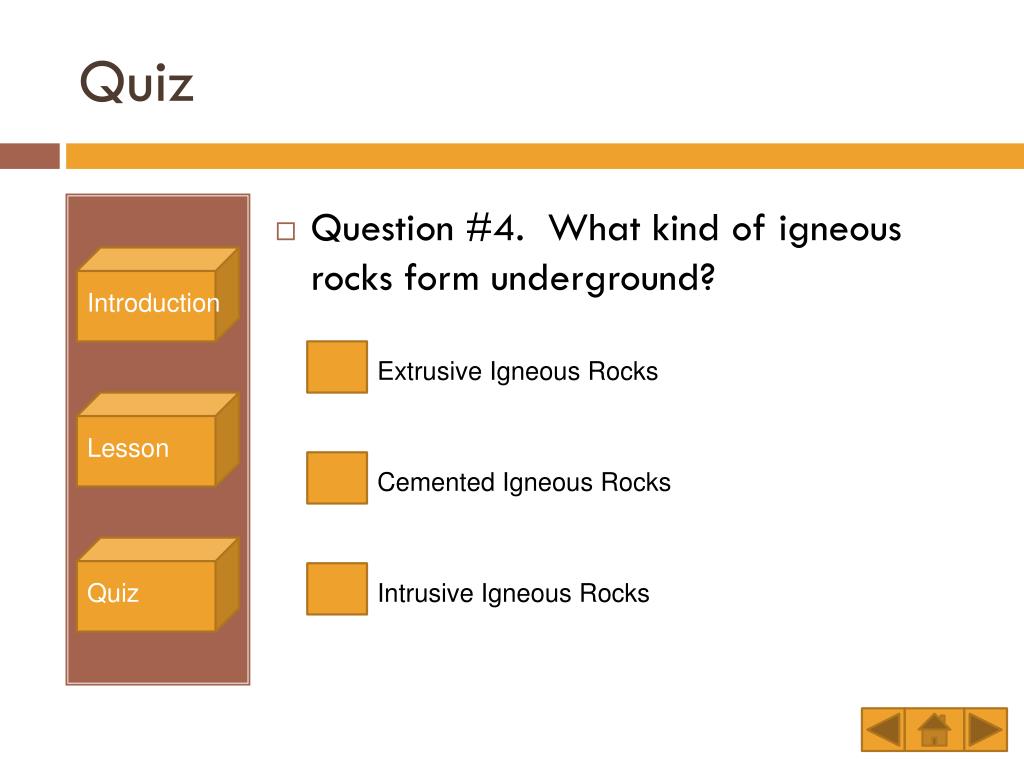 Quiz

Introduction

Lesson

Quiz

Question #4. What kind of igneous rocks form underground?

Extrusive Igneous Rocks

Cemented Igneous Rocks

Intrusive Igneous Rocks